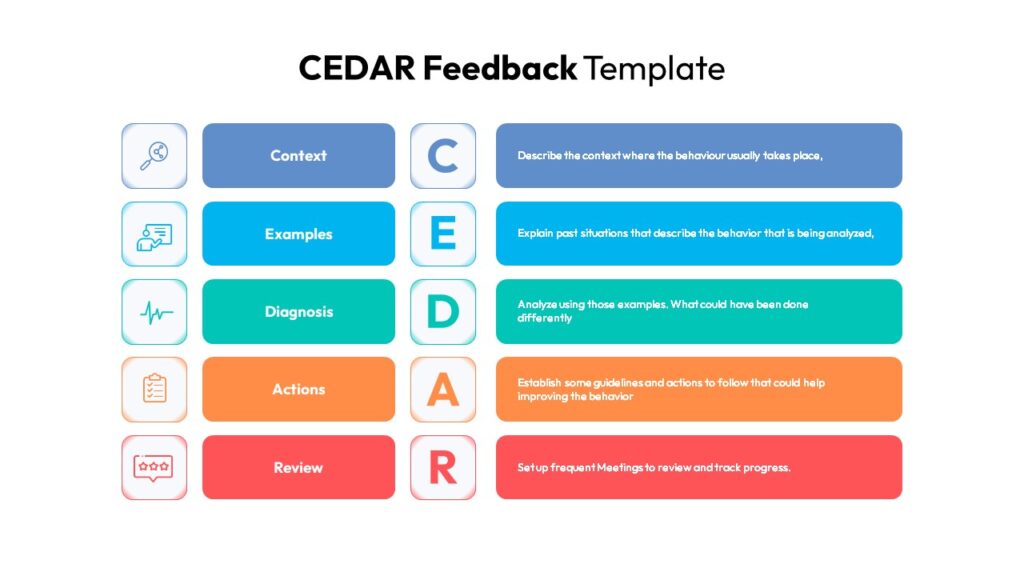 CEDAR Feedback Template

Context

C

Describe the context where the behaviour usually takes place,

Examples

E

Explain past situations that describe the behavior that is being analyzed,

Diagnosis

D

Analyze using those examples. What could have been done differently

Actions

A

Establish some guidelines and actions to follow that could help improving the behavior

Review

R

Setup frequent Meetings to review and track progress.